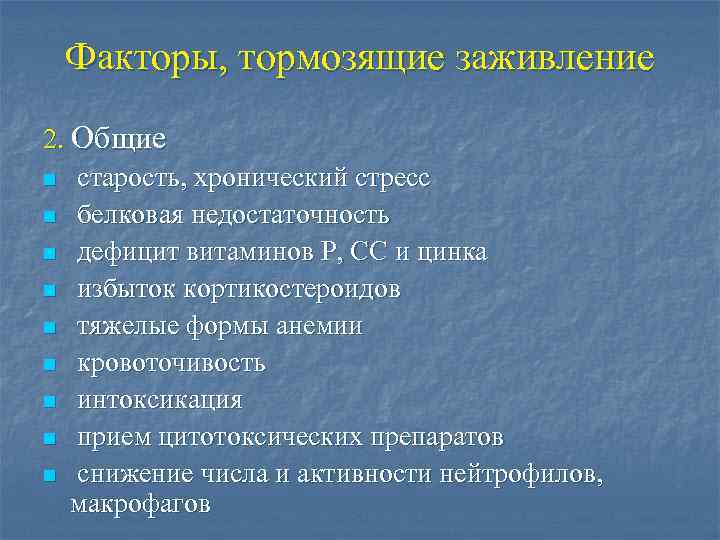 Факторы, тормозящие заживление

2. Общие

- старость, хронический стресс
- белковая недостаточность
- дефицит витаминов Р, СС и цинка
- избыток кортикостероидов
- тяжелые формы анемии
- кровоточивость
- интоксикация
- прием цитотоксических препаратов
- снижение числа и активности нейтрофилов, макрофагов